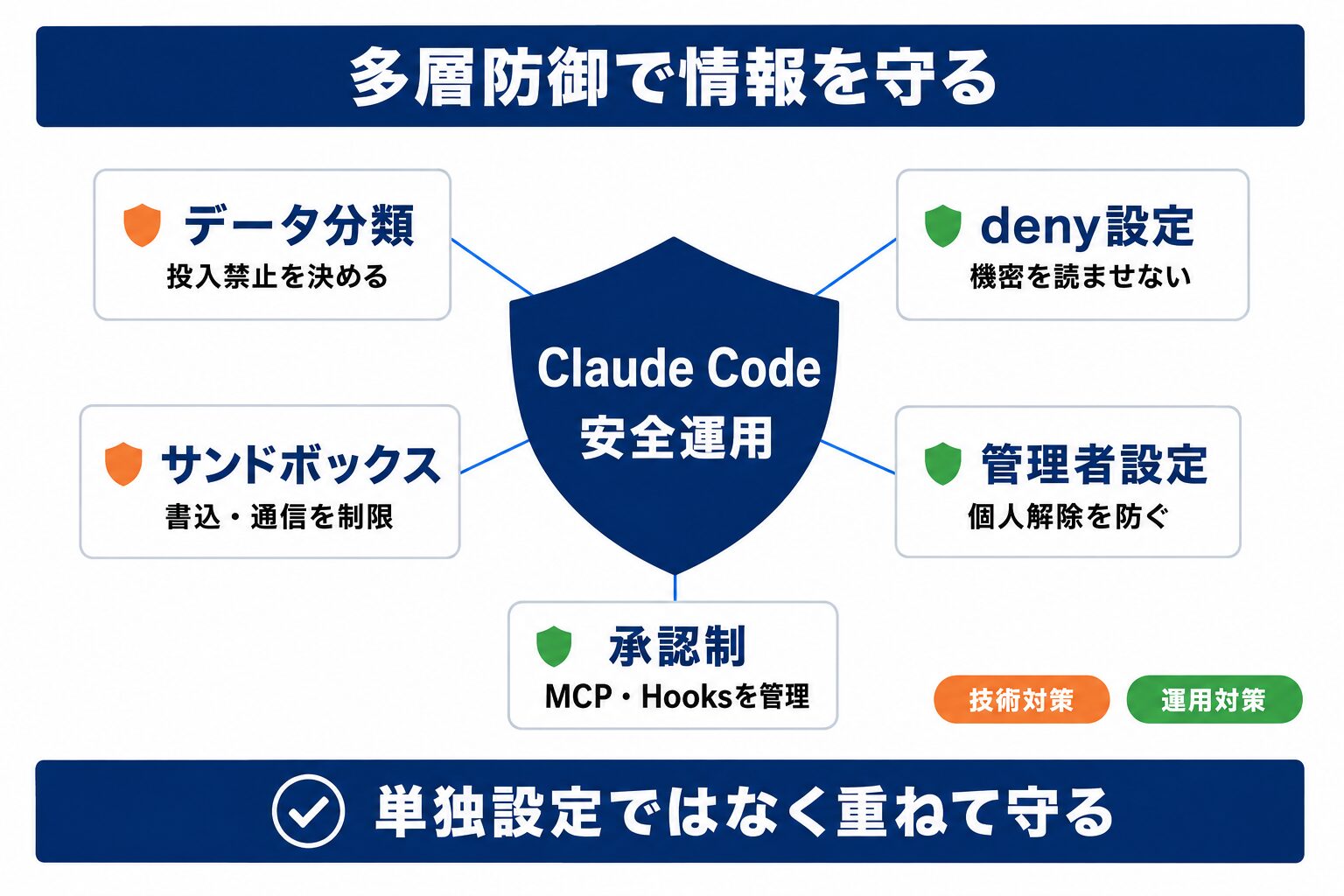 多層防御で情報を守る

データ分類
投入禁止を決める

deny設定
機密を読ませない

Claude Code
安全運用

サンドボックス
書込・通信を制限

管理者設定
個人解除を防ぐ

承認制
MCP・Hooksを管理

技術対策
運用対策

単独設定ではなく重ねて守る